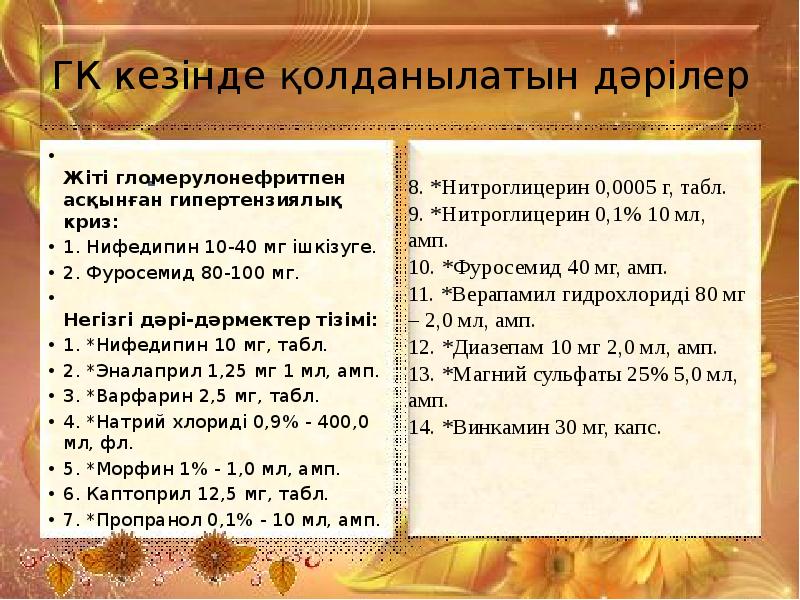 ГК кезінде қолданылатын дәрілер

•
Жіті гломерулонефритпен асқынған гипертензиялық криз:
• 1. Нифедипин 10-40 мг ішкізуге.
• 2. Фуросемид 80-100 мг.
•
Негізгі дәрі-дәрмектер тізімі:
• 1. *Нифедипин 10 мг, табл.
• 2. *Эналаприл 1,25 мг 1 мл, амп.
• 3. *Варфарин 2,5 мг, табл.
• 4. *Натрий хлориді 0,9% - 400,0 мл, фл.
• 5. *Морфин 1% - 1,0 мл, амп.
• 6. Каптоприл 12,5 мг, табл.
• 7. *Пропранол 0,1% - 10 мл, амп.

8. *Нитроглицерин 0,0005 г, табл.
9. *Нитроглицерин 0,1% 10 мл, амп.
10. *Фуросемид 40 мг, амп.
11. *Верапамил гидрохлориді 80 мг – 2,0 мл, амп.
12. *Диазепам 10 мг 2,0 мл, амп.
13. *Магний сульфаты 25% 5,0 мл, амп.
14. *Винкамин 30 мг, капс.